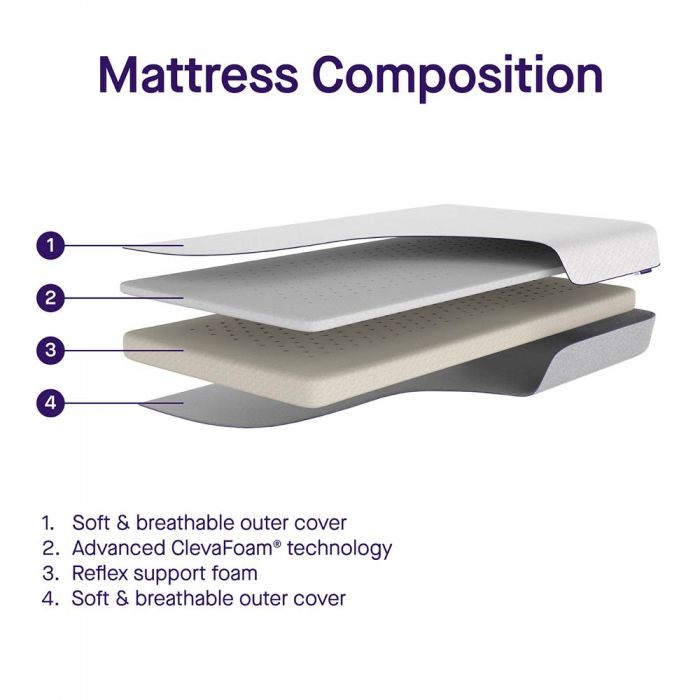 Mattress Composition

1
2
3
4

1. Soft & breathable outer cover
2. Advanced ClevaFoam® technology
3. Reflex support foam
4. Soft & breathable outer cover